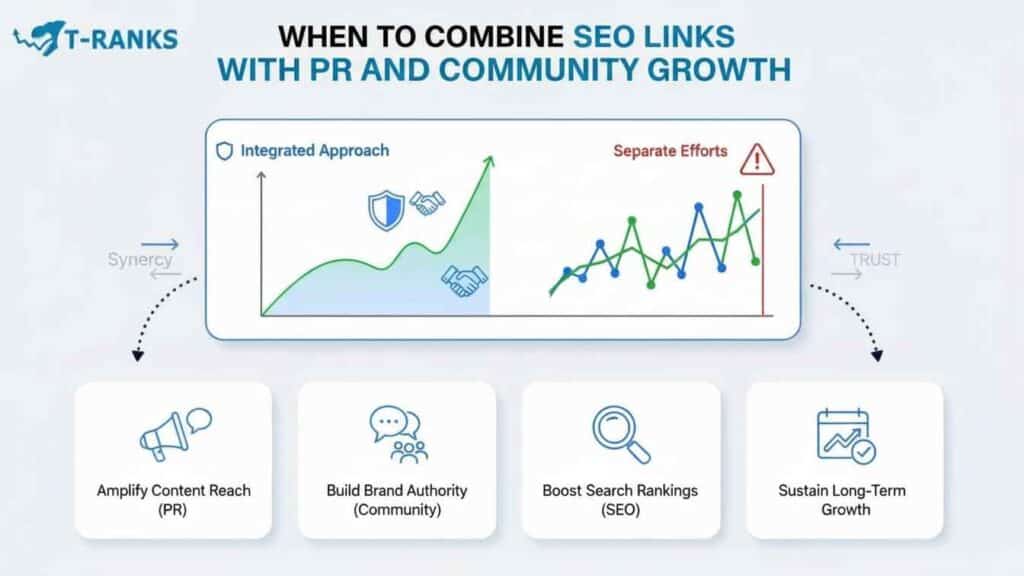 T-RANKS

WHEN TO COMBINE SEO LINKS WITH PR AND COMMUNITY GROWTH

Integrated Approach

Separate Efforts

Synercy

TRUST

Amplify Content Reach (PR)

Build Brand Authority (Community)

Boost Search Rankings (SEO)

Sustain Long-Term Growth